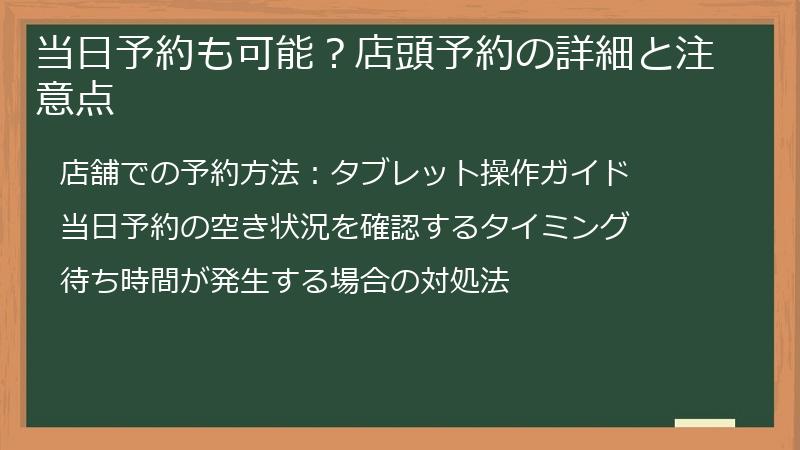 当日予約も可能？店頭予約の詳細と注意点

店舗での予約方法：タブレット操作ガイド

当日予約の空き状況を確認するタイミング

待ち時間が発生する場合の対処法